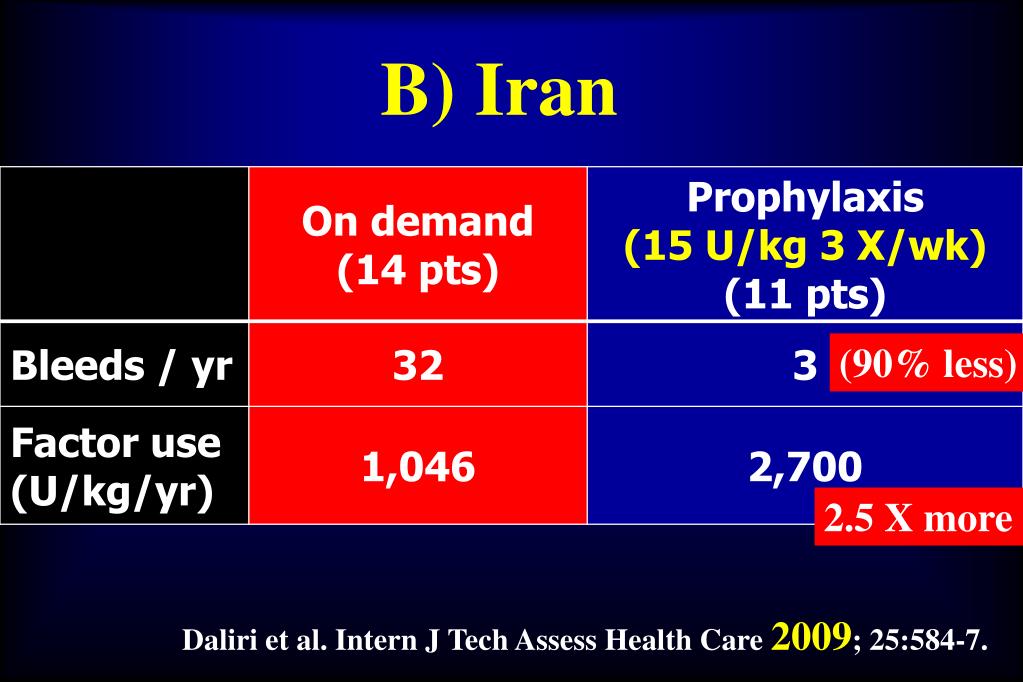 B) Iran

| | On demand (14 pts) | Prophylaxis (15 U/kg 3 X/wk) (11 pts) |
|---|---|---|
| Bleeds / yr | 32 | 3 (90% less) |
| Factor use (U/kg/yr) | 1,046 | 2,700 2.5 X more |

Daliri et al. Intern J Tech Assess Health Care 2009; 25:584-7.